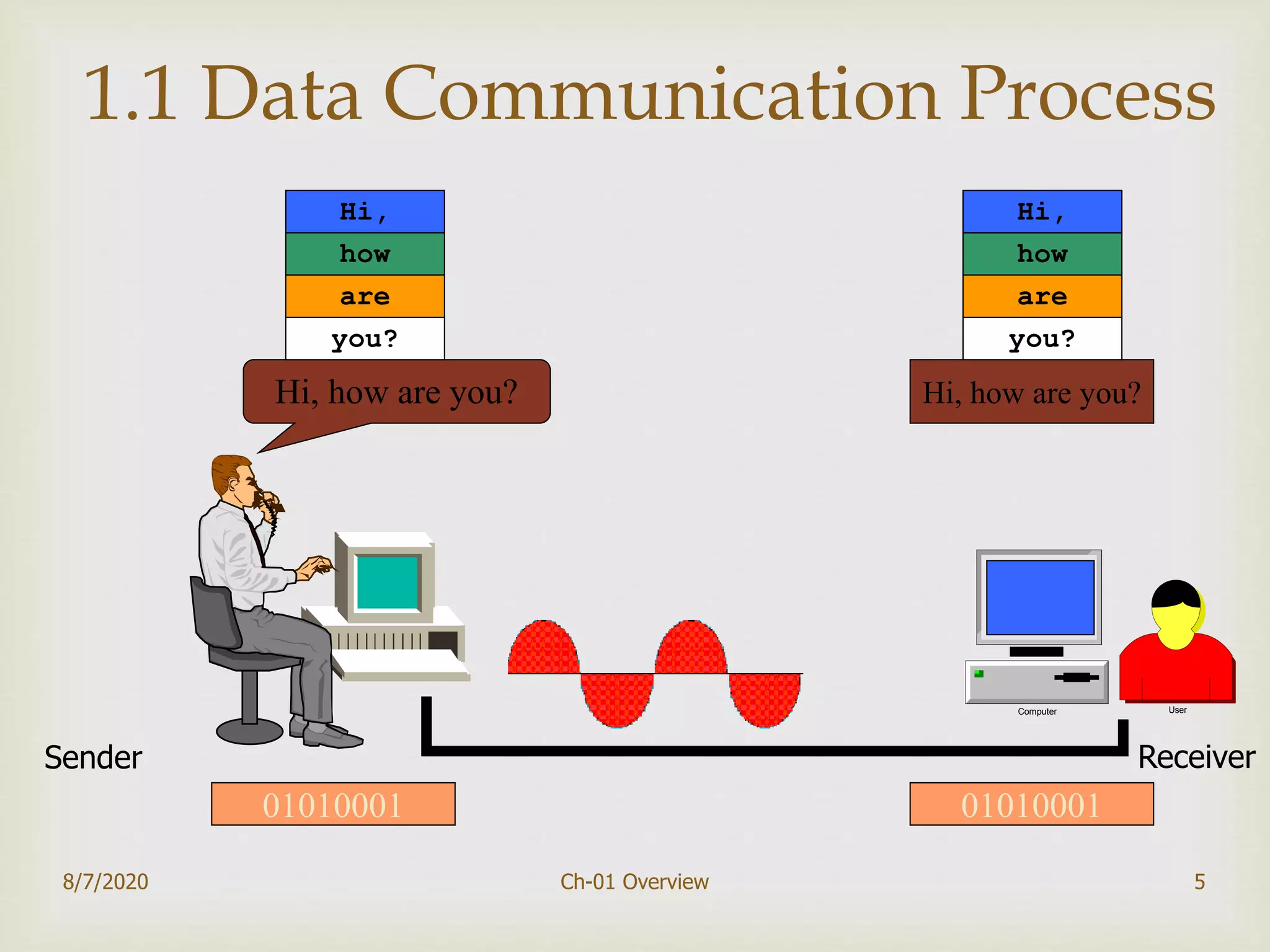 1.1 Data Communication Process

Hi,
how
are
you?

Hi, how are you?

Hi,
how
are
you?

Hi, how are you?

Computer

User

Sender

Receiver

01010001

01010001

8/7/2020

Ch-01 Overview

5